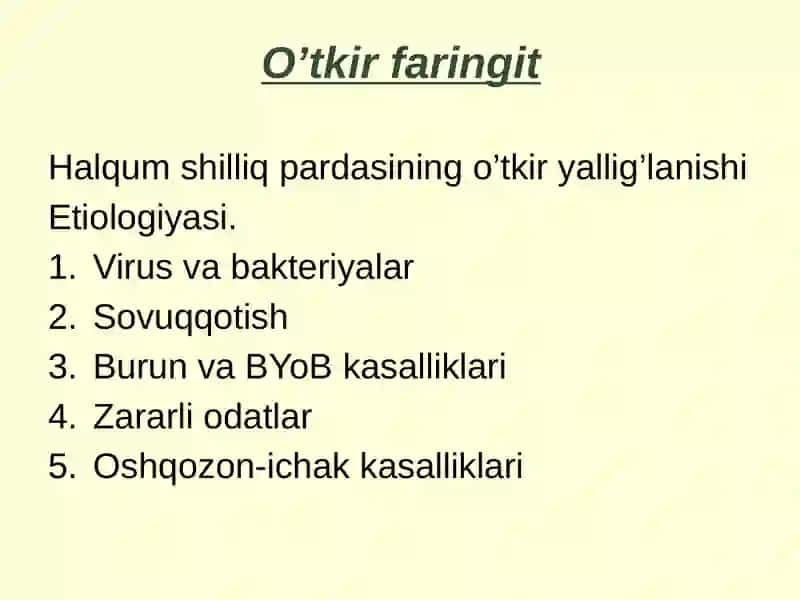 O’tkir faringit

Halqum shilliq pardasining o’tkir yallig’lanishi
Etiologiyasi.
1. Virus va bakteriyalar
2. Sovuqqotish
3. Burun va BYoB kasalliklari
4. Zararli odatlar
5. Oshqozon-ichak kasalliklari